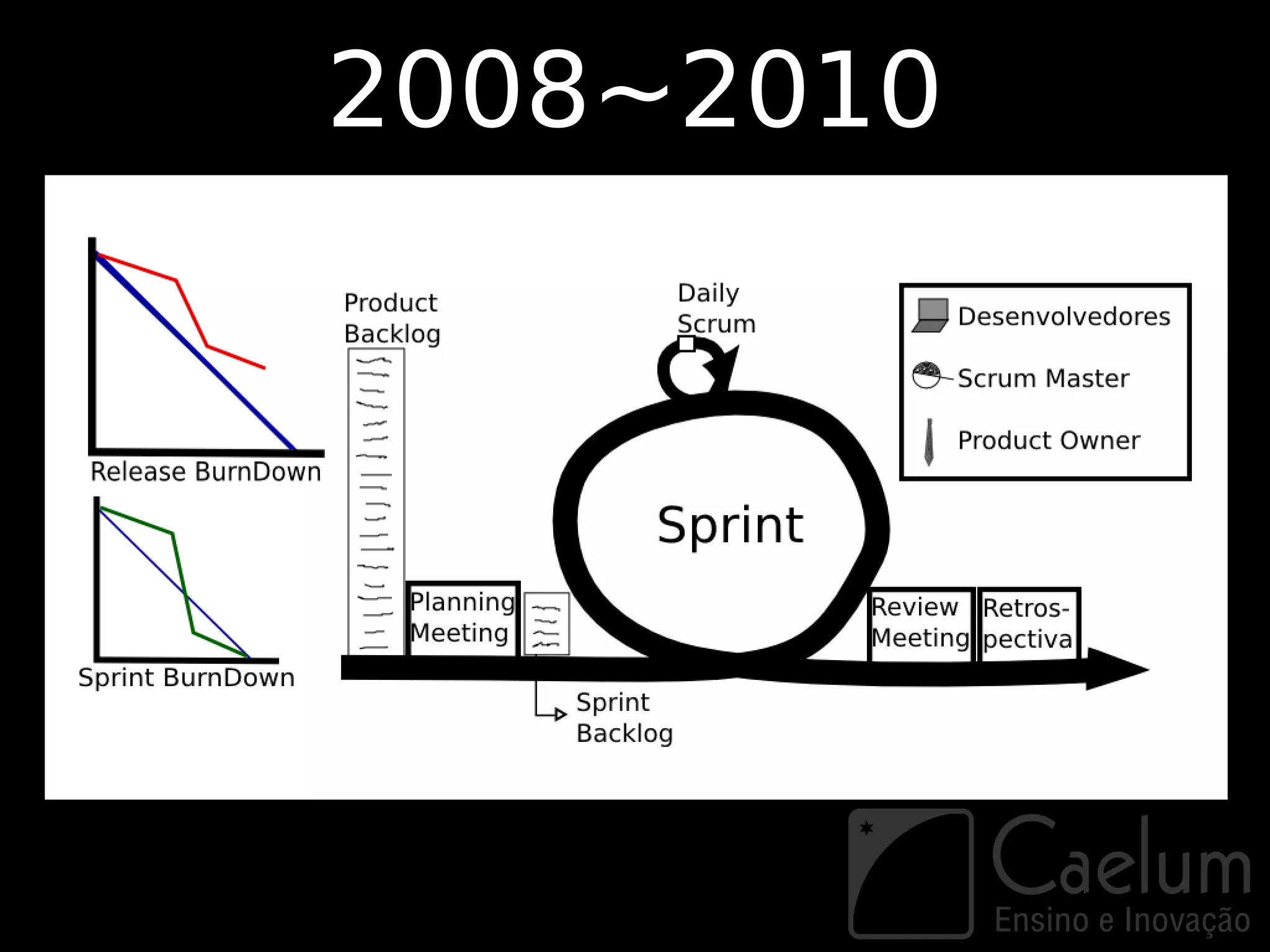 2008~2010

Release BurnDown

Sprint BurnDown

Product Backlog

Planning Meeting

Sprint Backlog

Daily Scrum

Sprint

Review Meeting

Retrospectiva

Desenvolvedores

Scrum Master

Product Owner

Caelum
Ensino e Inovação